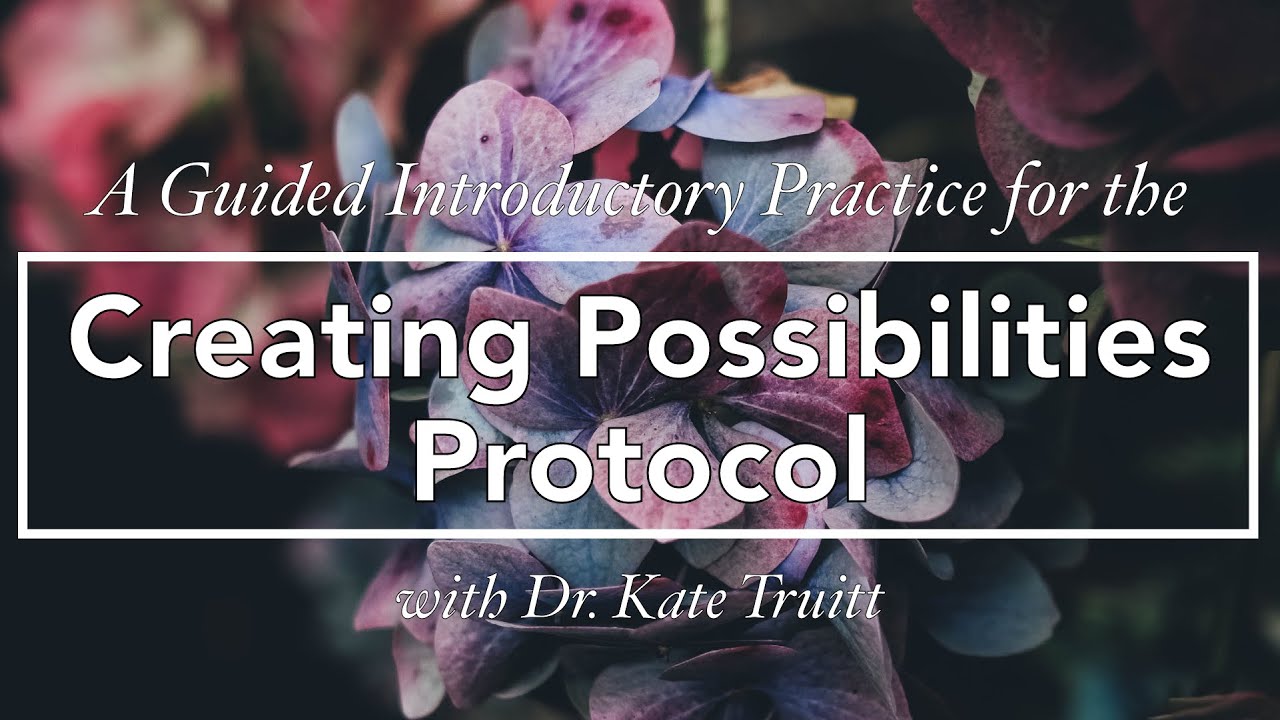 A Guided Introductory Practice for the

Creating Possibilities Protocol

with Dr. Kate Truitt